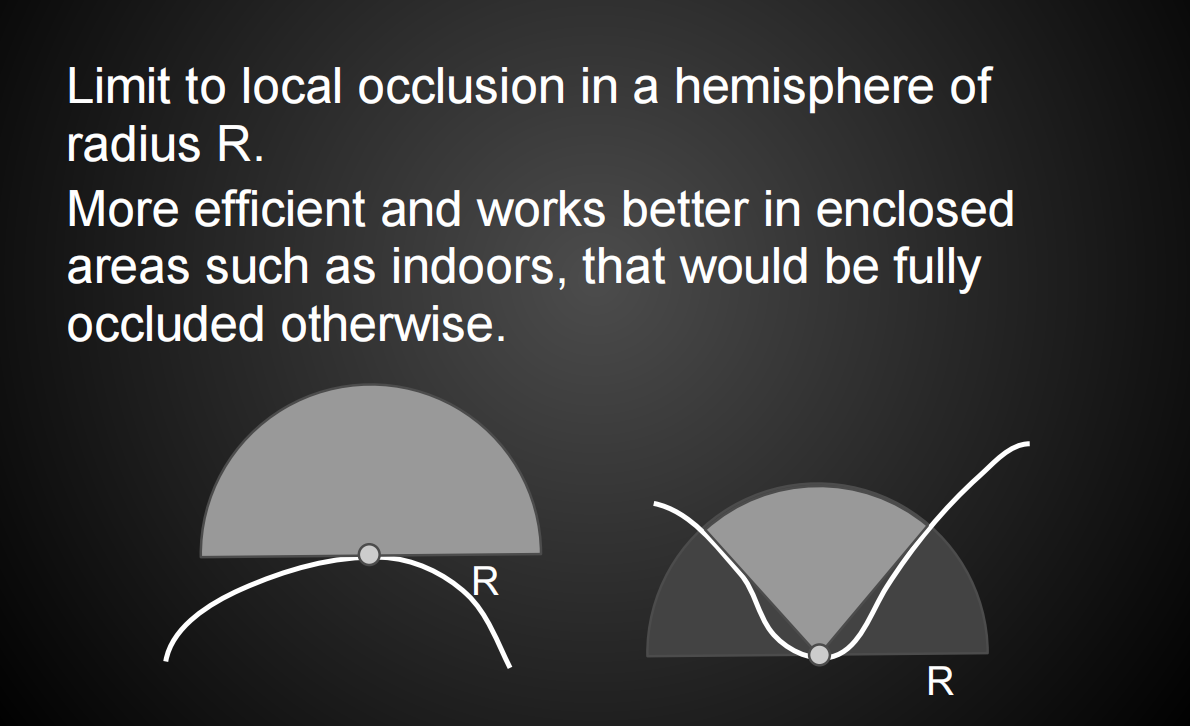 Limit to local occlusion in a hemisphere of radius R.

More efficient and works better in enclosed areas such as indoors, that would be fully occluded otherwise.

R

R